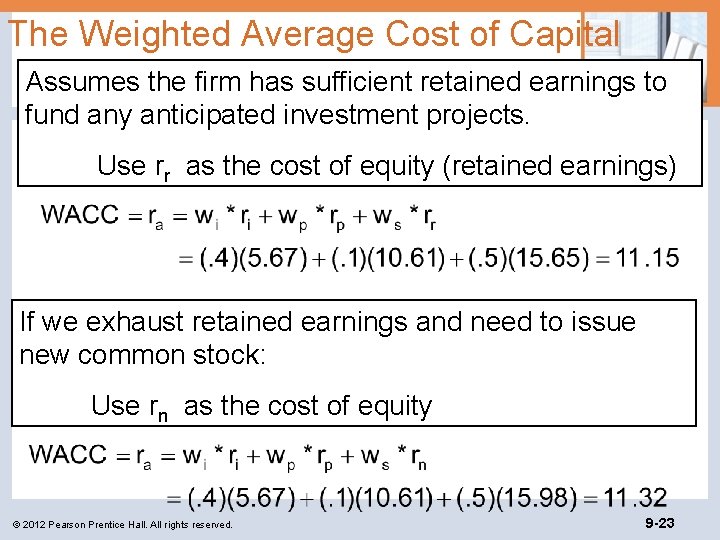 The Weighted Average Cost of Capital

Assumes the firm has sufficient retained earnings to fund any anticipated investment projects.

Use $r_r$ as the cost of equity (retained earnings)

$WACC = r_a = w_i * r_i + w_p * r_p + w_s * r_r$

$= (.4)(5.67) + (.1)(10.61) + (.5)(15.65) = 11.15$

If we exhaust retained earnings and need to issue new common stock:

Use $r_n$ as the cost of equity

$WACC = r_a = w_i * r_i + w_p * r_p + w_s * r_n$

$= (.4)(5.67) + (.1)(10.61) + (.5)(15.98) = 11.32$

© 2012 Pearson Prentice Hall. All rights reserved.

9-23